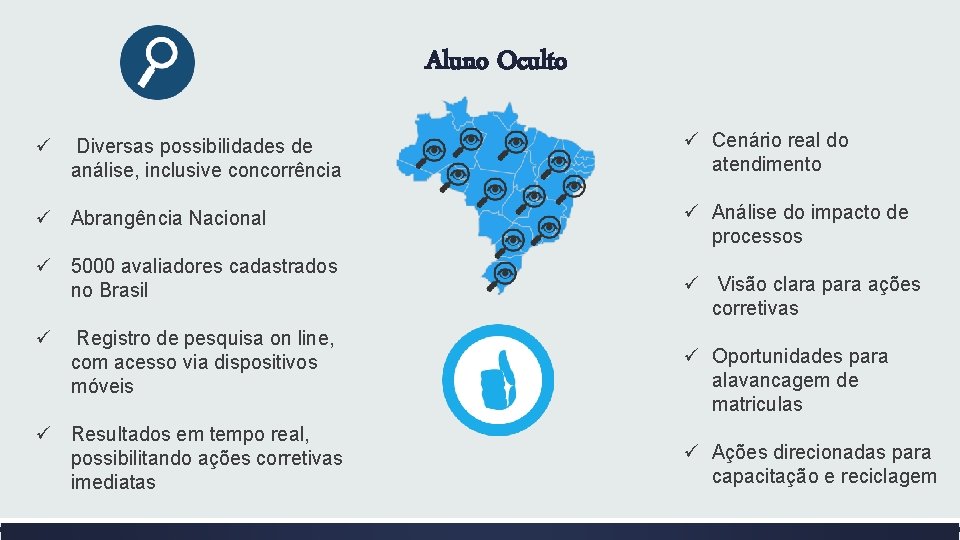 Aluno Oculto

✓ Diversas possibilidades de análise, inclusive concorrência

✓ Abrangência Nacional

✓ 5000 avaliadores cadastrados no Brasil

✓ Registro de pesquisa on line, com acesso via dispositivos móveis

✓ Resultados em tempo real, possibilitando ações corretivas imediatas

✓ Cenário real do atendimento

✓ Análise do impacto de processos

✓ Visão clara para ações corretivas

✓ Oportunidades para alavancagem de matriculas

✓ Ações direcionadas para capacitação e reciclagem